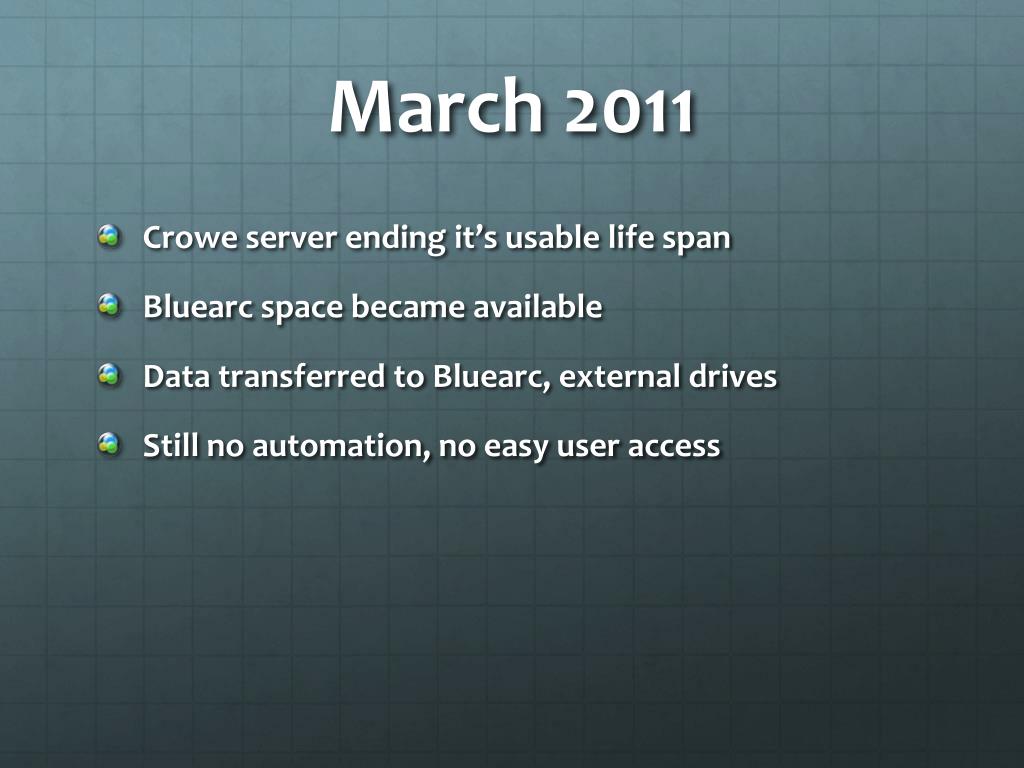 March 2011

Crowe server ending it’s usable life span

Bluearc space became available

Data transferred to Bluearc, external drives

Still no automation, no easy user access